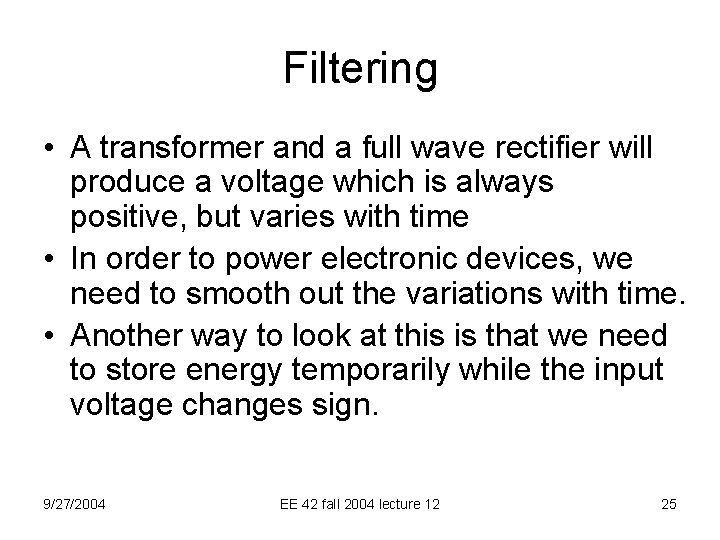 Filtering

• A transformer and a full wave rectifier will produce a voltage which is always positive, but varies with time

• In order to power electronic devices, we need to smooth out the variations with time.

• Another way to look at this is that we need to store energy temporarily while the input voltage changes sign.

9/27/2004

EE 42 fall 2004 lecture 12

25